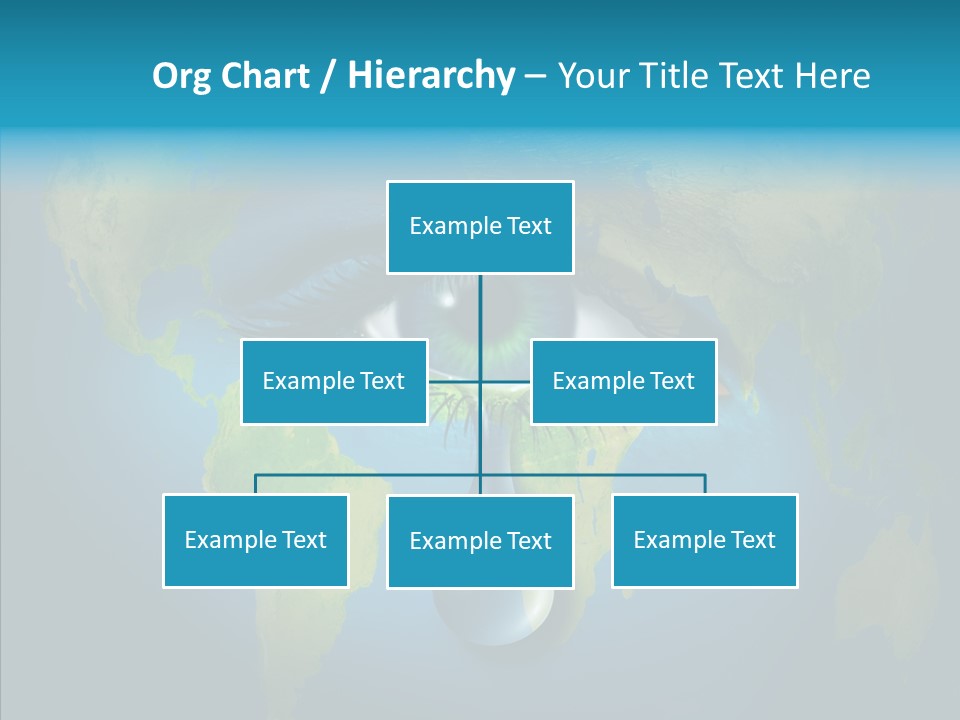 Org Chart / Hierarchy – Your Title Text Here

Example Text

Example Text

Example Text

Example Text

Example Text

Example Text